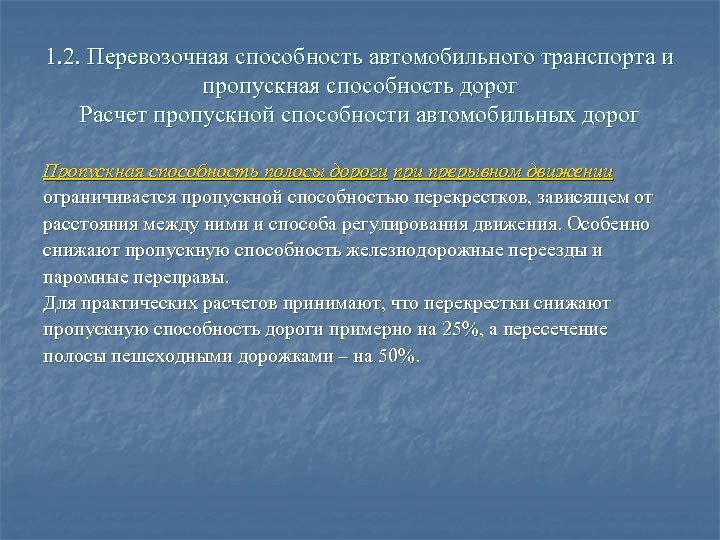 1.2. Перевозочная способность автомобильного транспорта и пропускная способность дорог
Расчет пропускной способности автомобильных дорог

Пропускная способность полосы дороги при прерывном движении ограничивается пропускной способностью перекрестков, зависящем от расстояния между ними и способа регулирования движения. Особенно снижают пропускную способность железнодорожные переезды и паромные переправы.
Для практических расчетов принимают, что перекрестки снижают пропускную способность дороги примерно на 25%, а пересечение полосы пешеходными дорожками – на 50%.